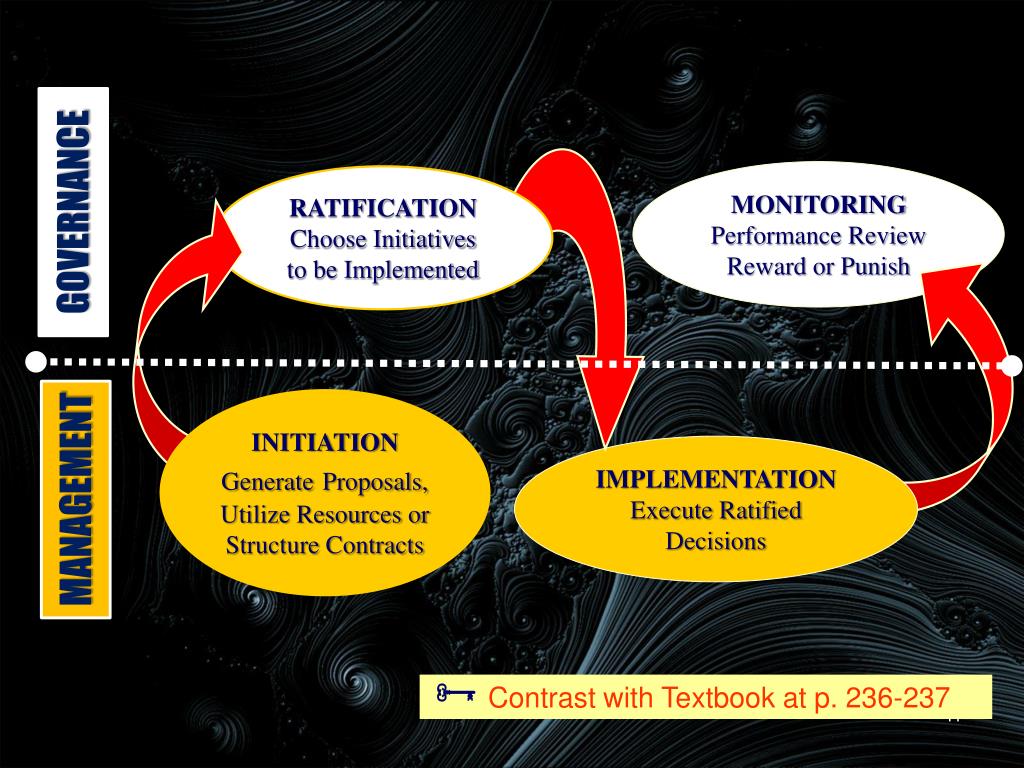 GOVERNANCE

MANAGEMENT

RATIFICATION
Choose Initiatives to be Implemented

MONITORING
Performance Review
Reward or Punish

INITIATION
Generate Proposals, Utilize Resources or Structure Contracts

IMPLEMENTATION
Execute Ratified Decisions

Contrast with Textbook at p. 236-237